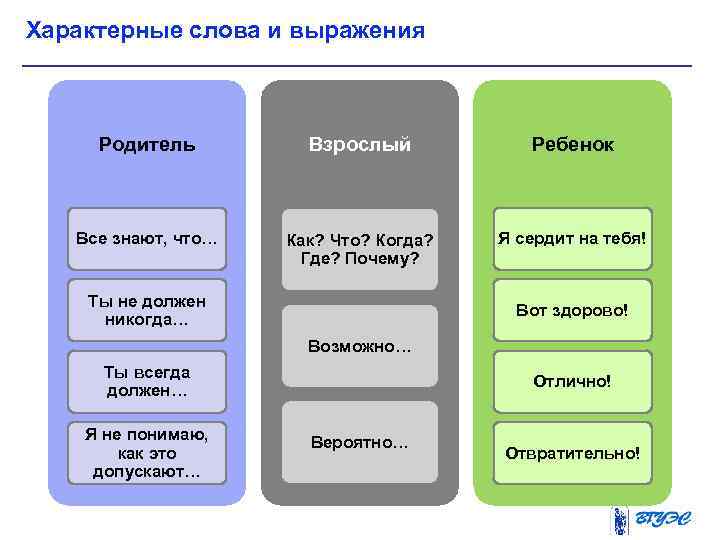 Характерные слова и выражения

Родитель

Все знают, что…

Ты не должен никогда…

Ты всегда должен…

Я не понимаю, как это допускают…

Взрослый

Как? Что? Когда? Где? Почему?

Возможно…

Вероятно…

Ребенок

Я сердит на тебя!

Вот здорово!

Отлично!

Отвратительно!

ВГУЭС